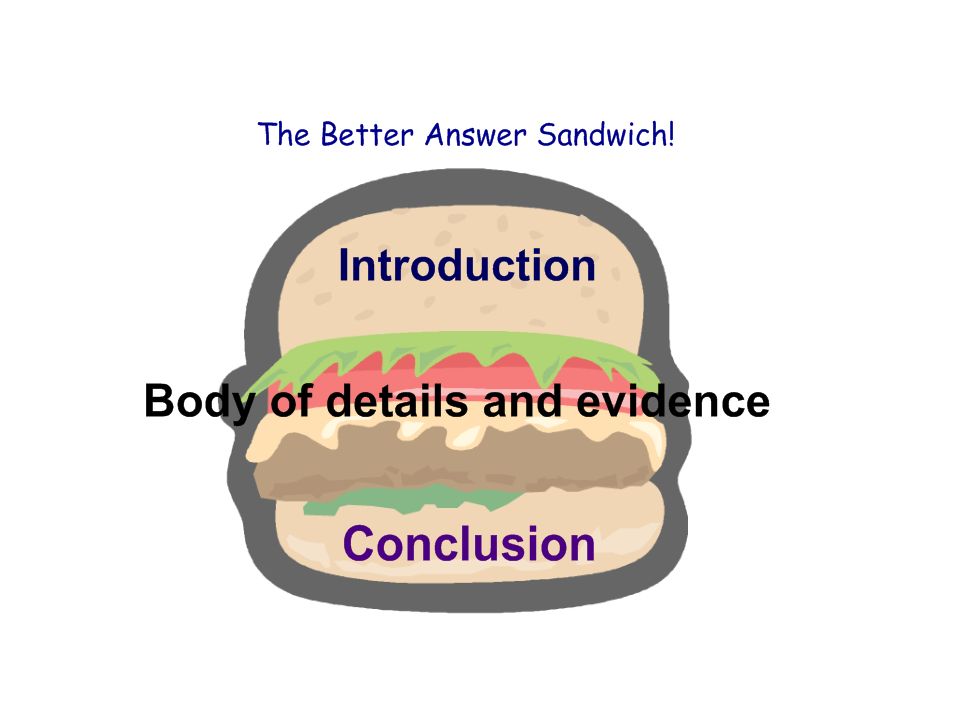 The Better Answer Sandwich!

Introduction

Body of details and evidence

Conclusion